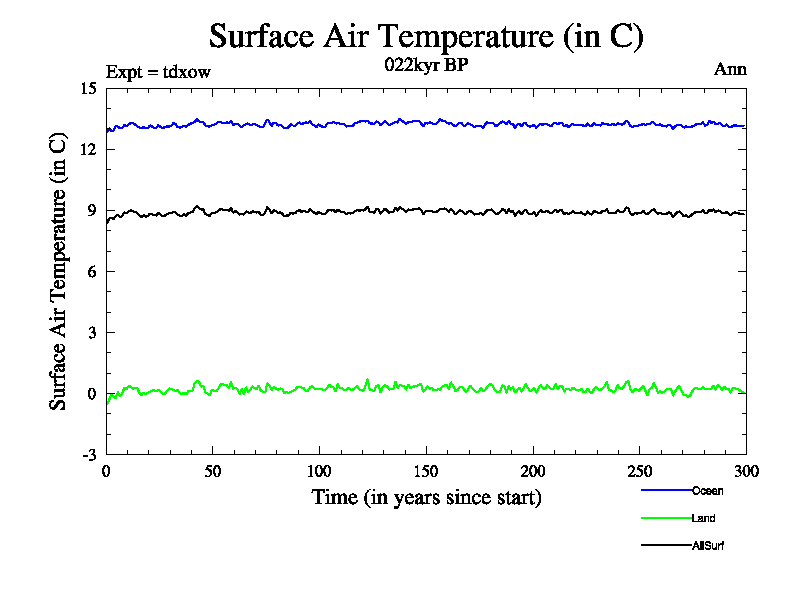 Surface Air Temperature (in C)

Expt = tdxow

022kyr BP

Ann

Surface Air Temperature (in C)

15

12

9

6

3

0

-3

0

50

100

150

200

250

300

Time (in years since start)

Ocean

Land

AllSurf